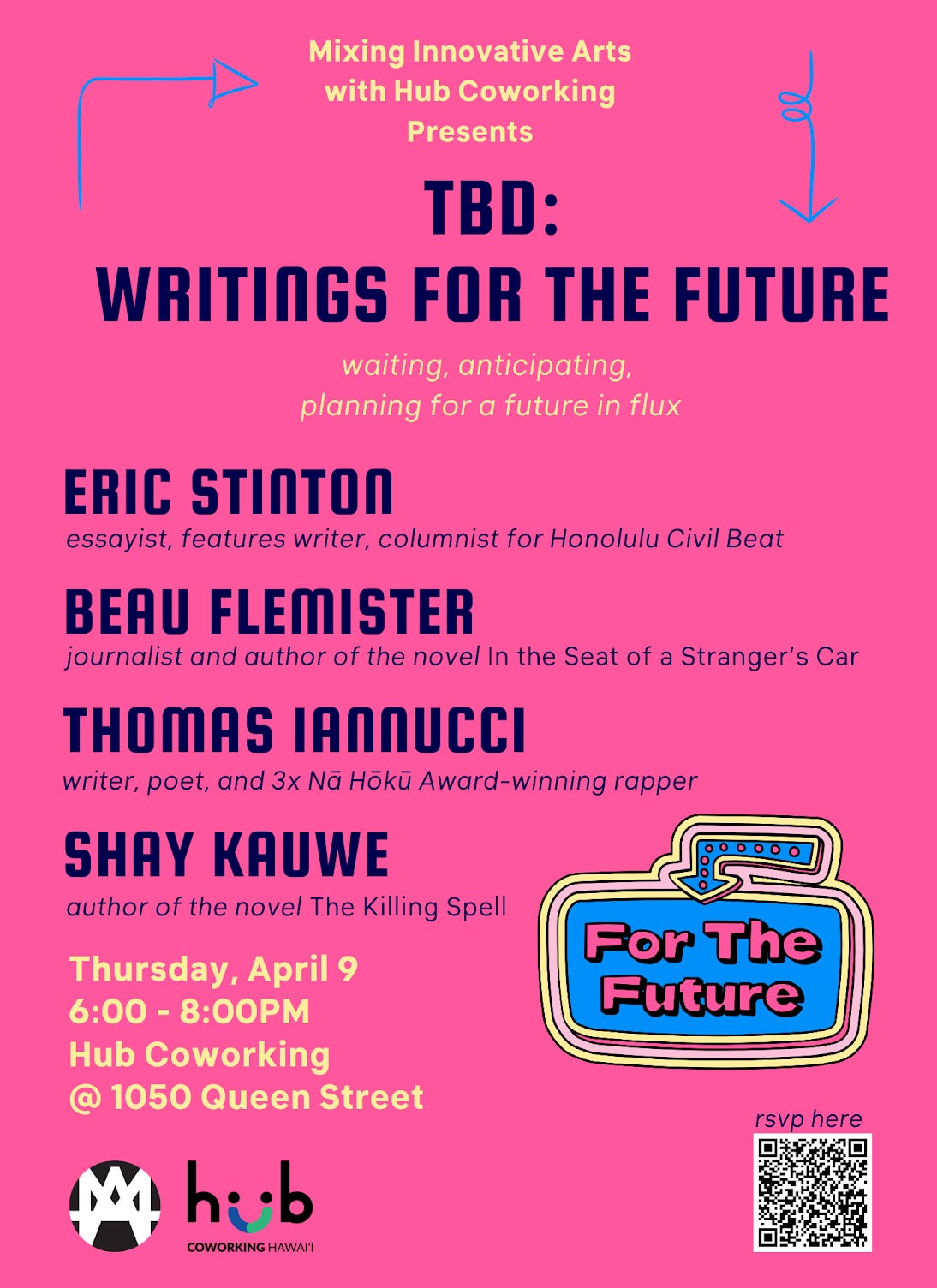 Mixing Innovative Arts with Hub Coworking Presents

TBD:
WRITINGS FOR THE FUTURE

waiting, anticipating, planning for a future in flux

ERIC STINTON
essayist, features writer, columnist for Honolulu Civil Beat

BEAU FLEMISTER
journalist and author of the novel In the Seat of a Stranger's Car

THOMAS IANNUCCI
writer, poet, and 3x Nā Hōkū Award-winning rapper

SHAY KAUWE
author of the novel The Killing Spell

For The Future

Thursday, April 9
6:00 - 8:00PM
Hub Coworking
@ 1050 Queen Street

rsvp here

hub
COWORKING HAWAI'I